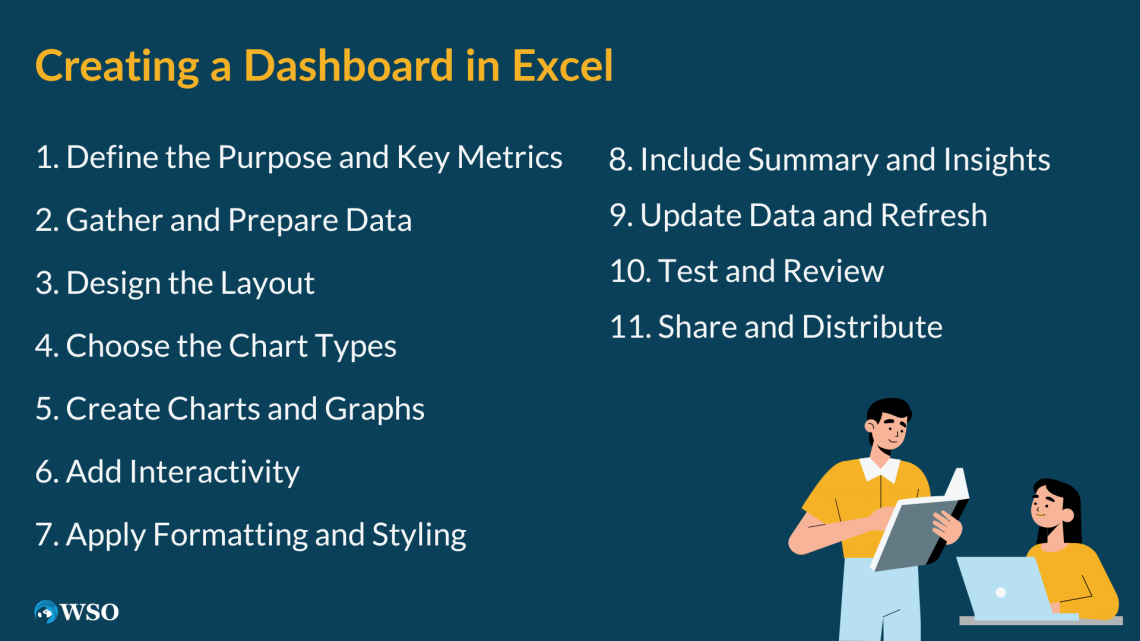 Creating a Dashboard in Excel

1. Define the Purpose and Key Metrics

2. Gather and Prepare Data

3. Design the Layout

4. Choose the Chart Types

5. Create Charts and Graphs

6. Add Interactivity

7. Apply Formatting and Styling

8. Include Summary and Insights

9. Update Data and Refresh

10. Test and Review

11. Share and Distribute

WSO